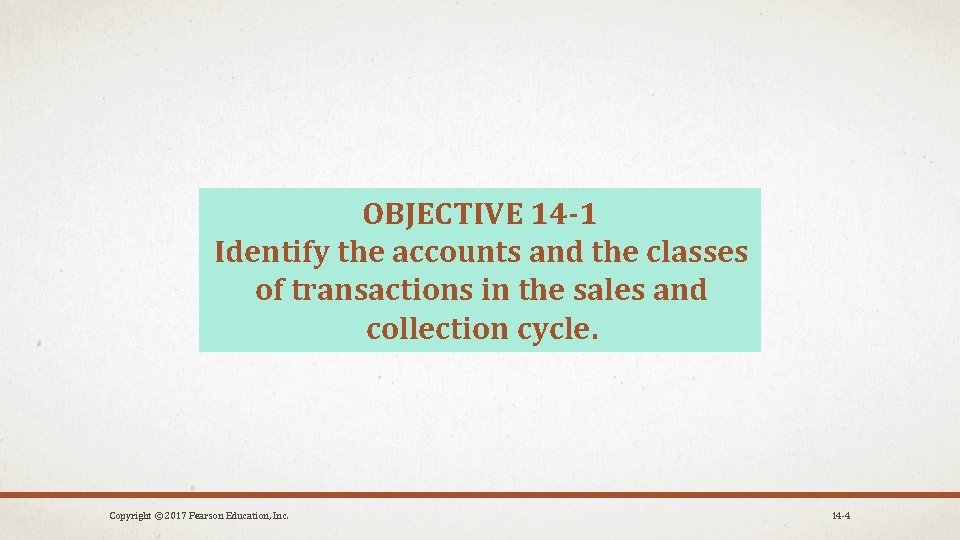 OBJECTIVE 14-1
Identify the accounts and the classes of transactions in the sales and collection cycle.

Copyright © 2017 Pearson Education, Inc.

14-4